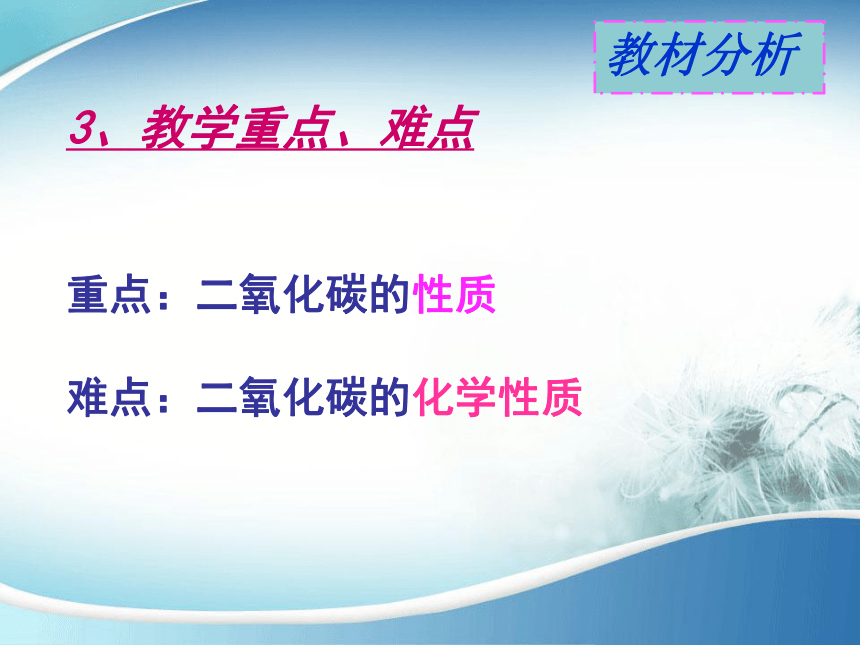 教材分析

3、教学重点、难点

重点：二氧化碳的性质

难点：二氧化碳的化学性质